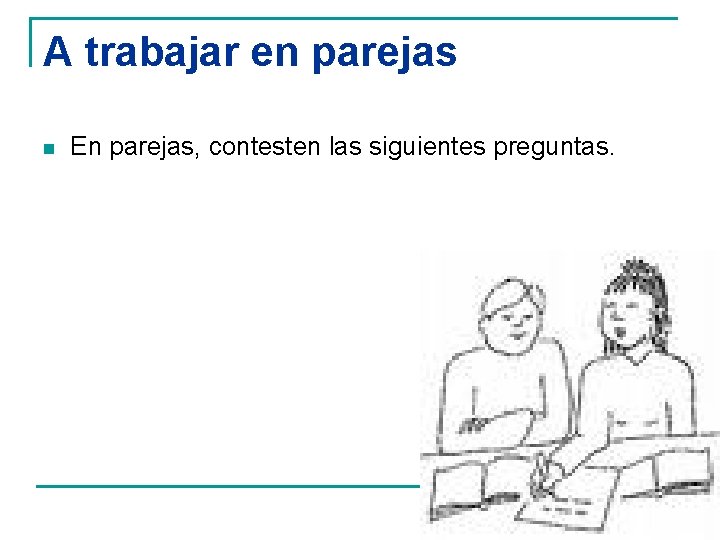 A trabajar en parejas

En parejas, contesten las siguientes preguntas.